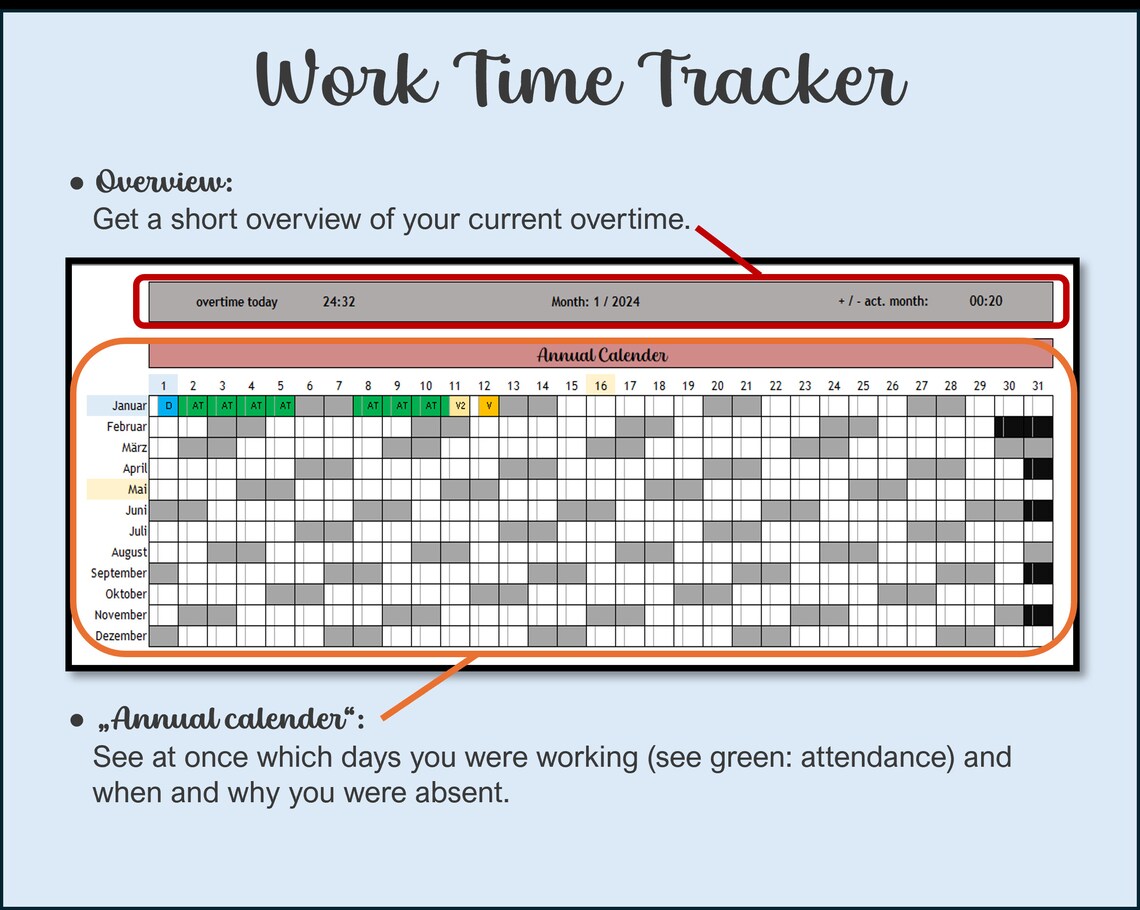 Work Time Tracker

• Overview:
Get a short overview of your current overtime.

overtime today 24:32 Month: 1 / 2024 + / - act. month: 00:20

Annual Calender

| | 1 | 2 | 3 | 4 | 5 | 6 | 7 | 8 | 9 | 10 | 11 | 12 | 13 | 14 | 15 | 16 | 17 | 18 | 19 | 20 | 21 | 22 | 23 | 24 | 25 | 26 | 27 | 28 | 29 | 30 | 31 |
|---|---|---|---|---|---|---|---|---|---|---|---|---|---|---|---|---|---|---|---|---|---|---|---|---|---|---|---|---|---|---|---|
| Januar | D | AT | AT | AT | AT | | | AT | AT | AT | V2 | V | | | | | | | | | | | | | | | | | | | |
| Februar | | | | | | | | | | | | | | | | | | | | | | | | | | | | | | | |
| März | | | | | | | | | | | | | | | | | | | | | | | | | | | | | | | |
| April | | | | | | | | | | | | | | | | | | | | | | | | | | | | | | | |
| Mai | | | | | | | | | | | | | | | | | | | | | | | | | | | | | | | |
| Juni | | | | | | | | | | | | | | | | | | | | | | | | | | | | | | | |
| Juli | | | | | | | | | | | | | | | | | | | | | | | | | | | | | | | |
| August | | | | | | | | | | | | | | | | | | | | | | | | | | | | | | | |
| September | | | | | | | | | | | | | | | | | | | | | | | | | | | | | | | |
| Oktober | | | | | | | | | | | | | | | | | | | | | | | | | | | | | | | |
| November | | | | | | | | | | | | | | | | | | | | | | | | | | | | | | | |
| Dezember | | | | | | | | | | | | | | | | | | | | | | | | | | | | | | | |

• „Annual calender“:
See at once which days you were working (see green: attendance) and when and why you were absent.